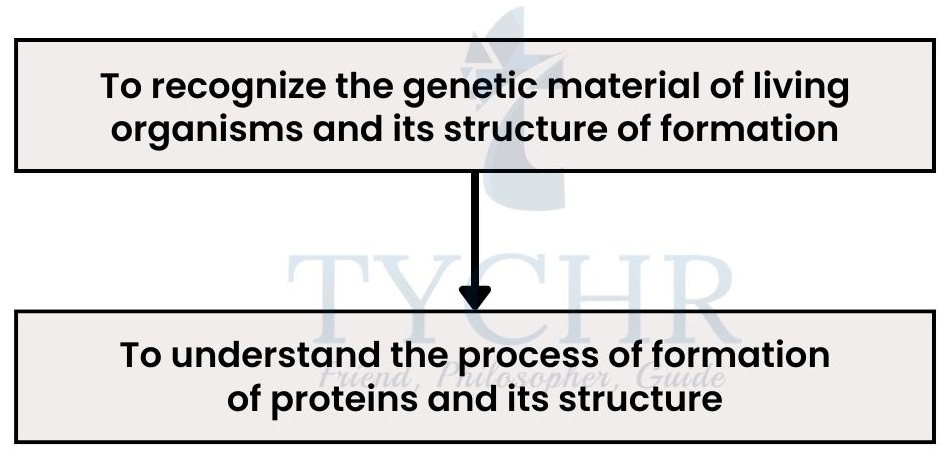 To recognize the genetic material of living organisms and its structure of formation

TYCHR
Friend, Philosopher, Guide

To understand the process of formation of proteins and its structure